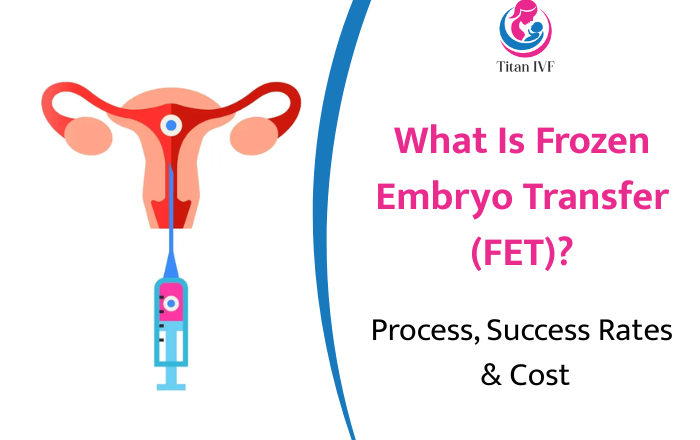 Titan IVF

What Is Frozen Embryo Transfer (FET)?

Process, Success Rates & Cost